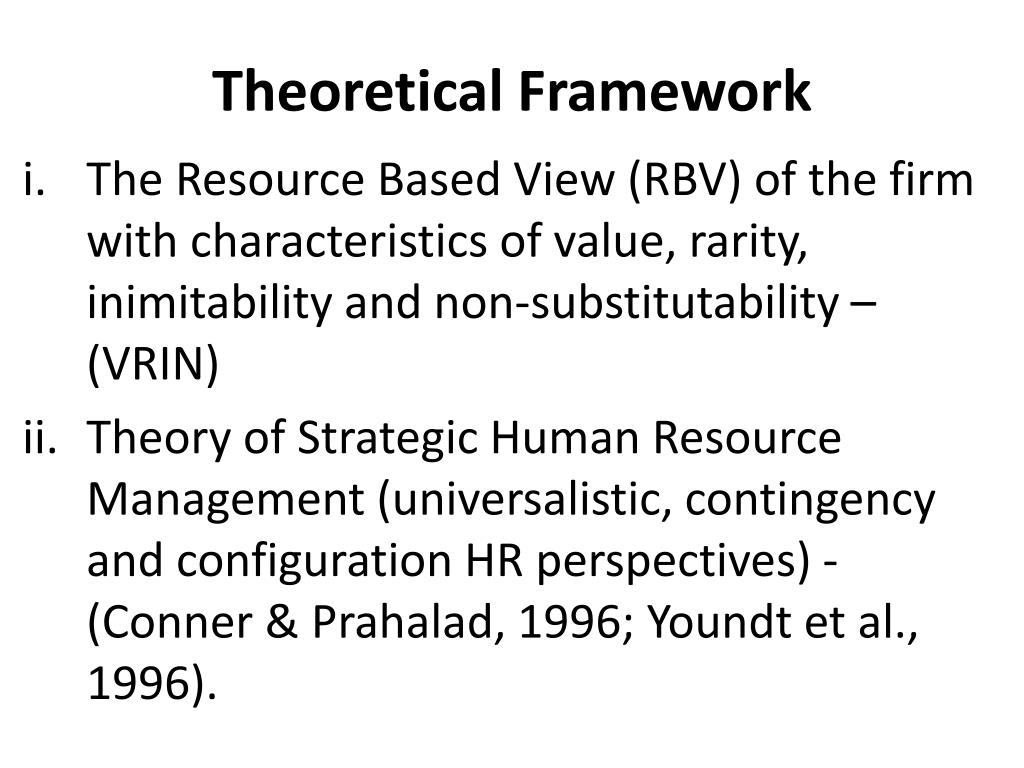 Theoretical Framework

i. The Resource Based View (RBV) of the firm with characteristics of value, rarity, inimitability and non-substitutability – (VRIN)

ii. Theory of Strategic Human Resource Management (universalistic, contingency and configuration HR perspectives) - (Conner & Prahalad, 1996; Youndt et al., 1996).